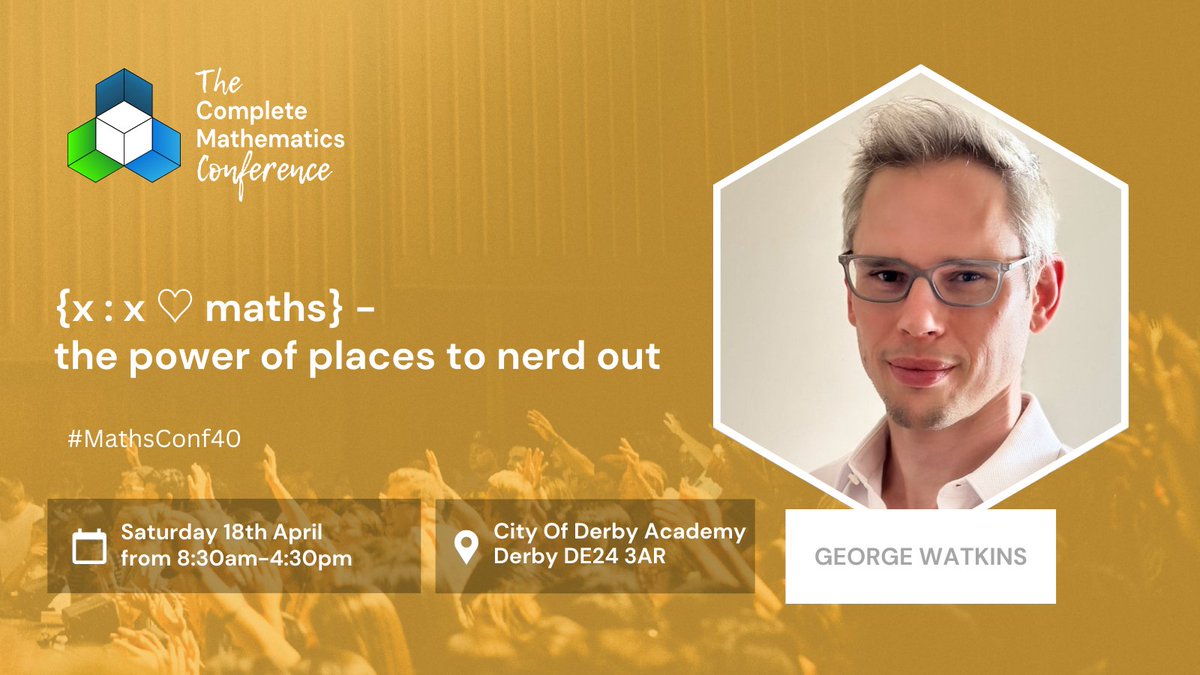 The Complete Mathematics Conference

{x : x ♡ maths} -
the power of places to nerd out

#MathsConf40

Saturday 18th April
from 8:30am-4:30pm

City Of Derby Academy
Derby DE24 3AR

GEORGE WATKINS